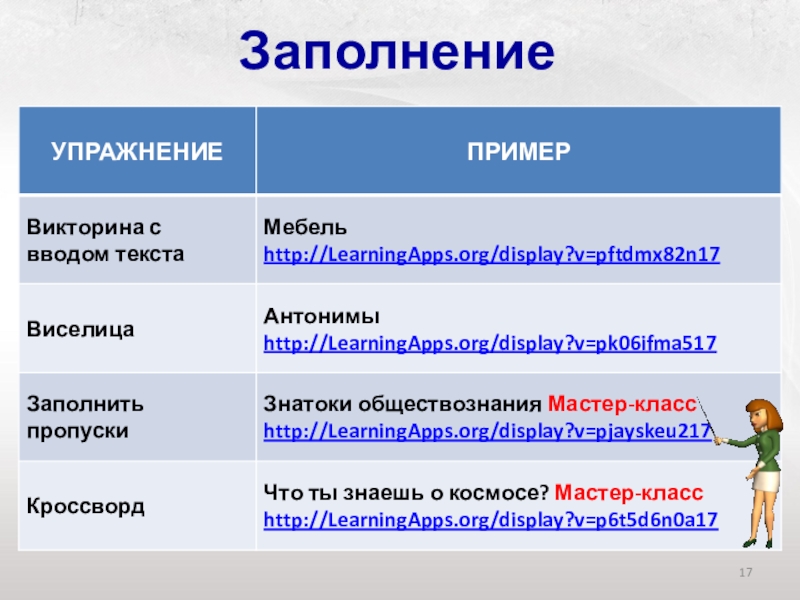 Заполнение

| УПРАЖНЕНИЕ | ПРИМЕР |
|---|---|
| Викторина с вводом текста | Мебель http://LearningApps.org/display?v=pftdmx82n17 |
| Виселица | Антонимы http://LearningApps.org/display?v=pk06ifma517 |
| Заполнить пропуски | Знатоки обществознания Мастер-класс http://LearningApps.org/display?v=pjayskeu217 |
| Кроссворд | Что ты знаешь о космосе? Мастер-класс http://LearningApps.org/display?v=p6t5d6n0a17 |

17